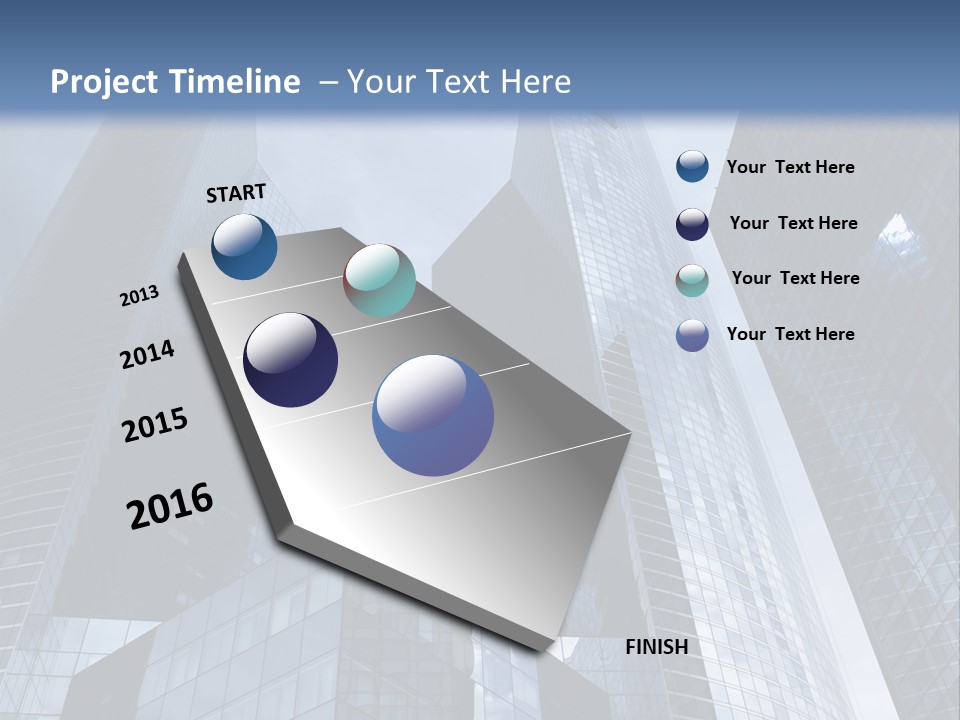 Project Timeline – Your Text Here

START

2013

2014

2015

2016

FINISH

Your Text Here

Your Text Here

Your Text Here

Your Text Here